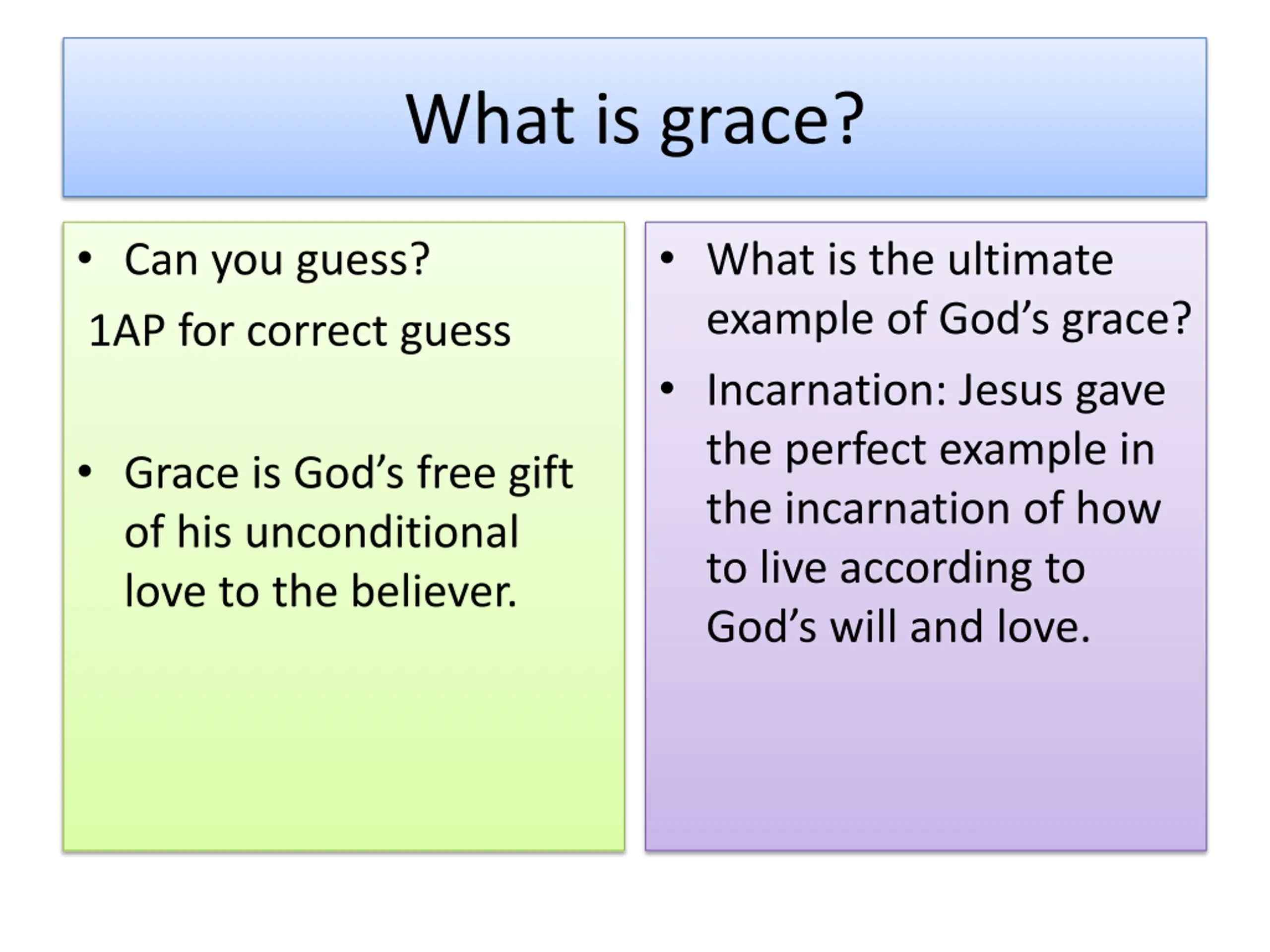 What is grace?

• Can you guess?

1AP for correct guess

• Grace is God’s free gift of his unconditional love to the believer.

• What is the ultimate example of God’s grace?

• Incarnation: Jesus gave the perfect example in the incarnation of how to live according to God’s will and love.